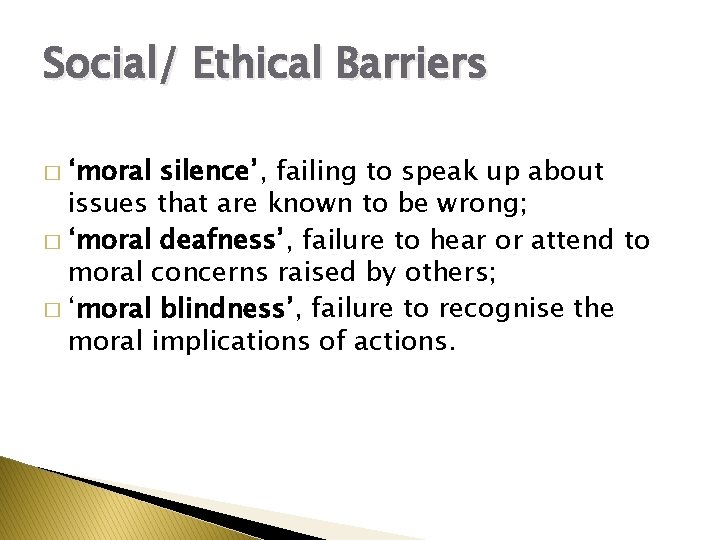 Social/ Ethical Barriers

□ ‘moral silence’, failing to speak up about issues that are known to be wrong;
□ ‘moral deafness’, failure to hear or attend to moral concerns raised by others;
□ ‘moral blindness’, failure to recognise the moral implications of actions.